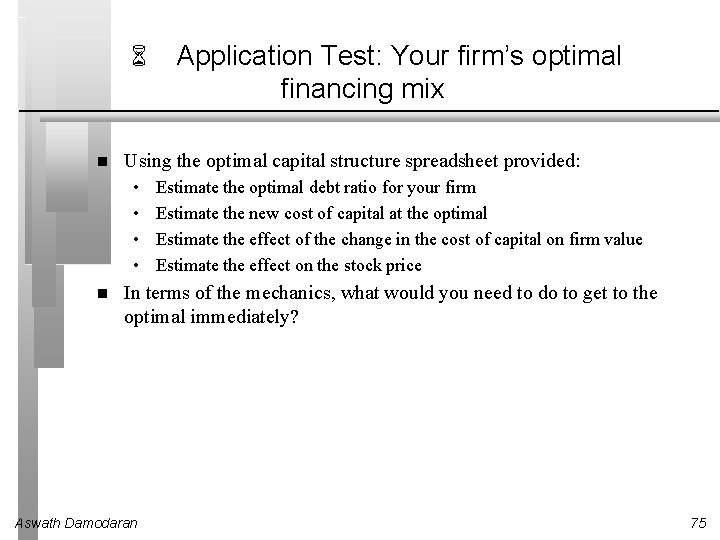 Application Test: Your firm's optimal financing mix

- Using the optimal capital structure spreadsheet provided:
  - Estimate the optimal debt ratio for your firm
  - Estimate the new cost of capital at the optimal
  - Estimate the effect of the change in the cost of capital on firm value
  - Estimate the effect on the stock price
- In terms of the mechanics, what would you need to do to get to the optimal immediately?

Aswath Damodaran

75